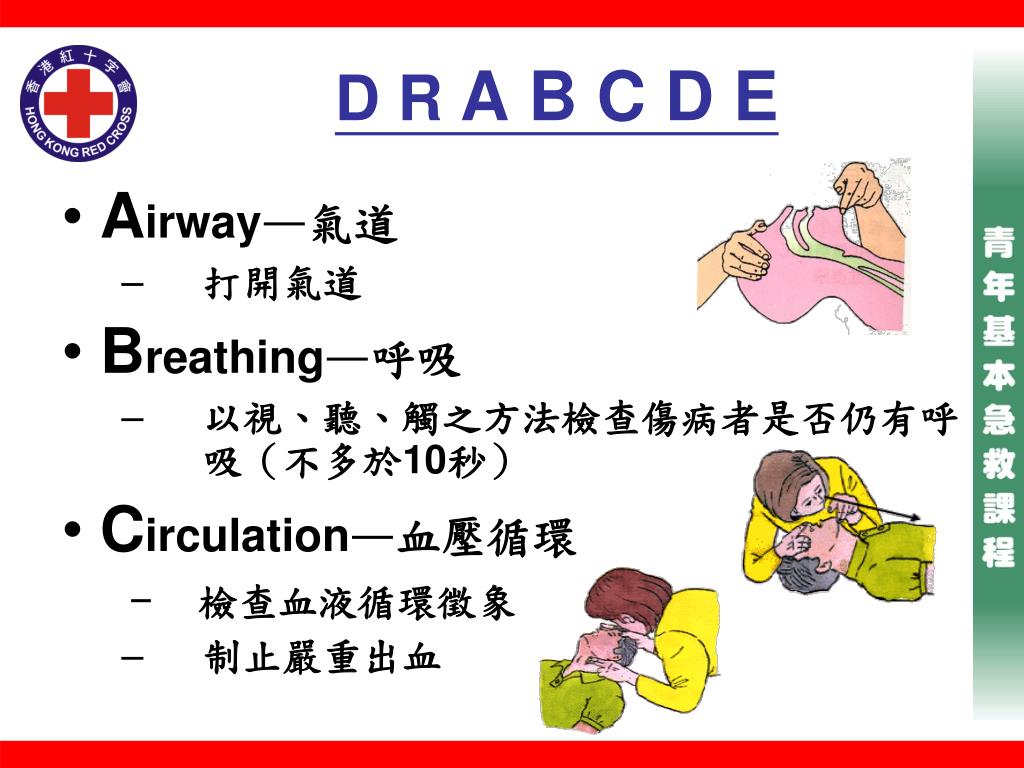 香港紅十字會
HONG KONG RED CROSS

D R A B C D E

• Airway—氣道
– 打開氣道
• Breathing—呼吸
– 以視、聽、觸之方法檢查傷病者是否仍有呼吸（不多於10秒）
• Circulation—血壓循環
– 檢查血液循環徵象
– 制止嚴重出血

青年基本急救課程